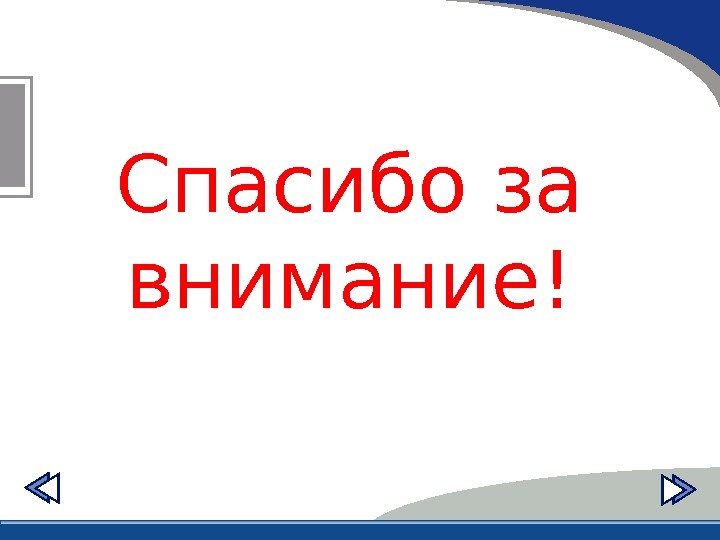 Спасибо за внимание!